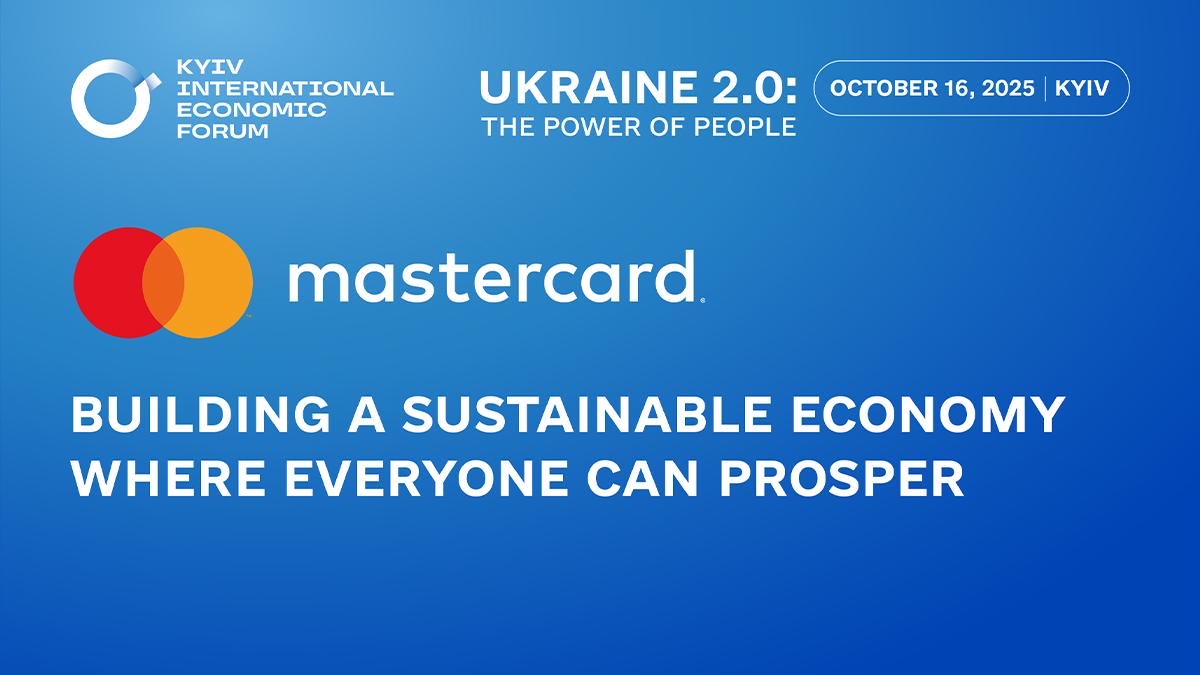 KYIV INTERNATIONAL ECONOMIC FORUM

UKRAINE 2.0:
THE POWER OF PEOPLE

OCTOBER 16, 2025 | KYIV

mastercard

BUILDING A SUSTAINABLE ECONOMY WHERE EVERYONE CAN PROSPER